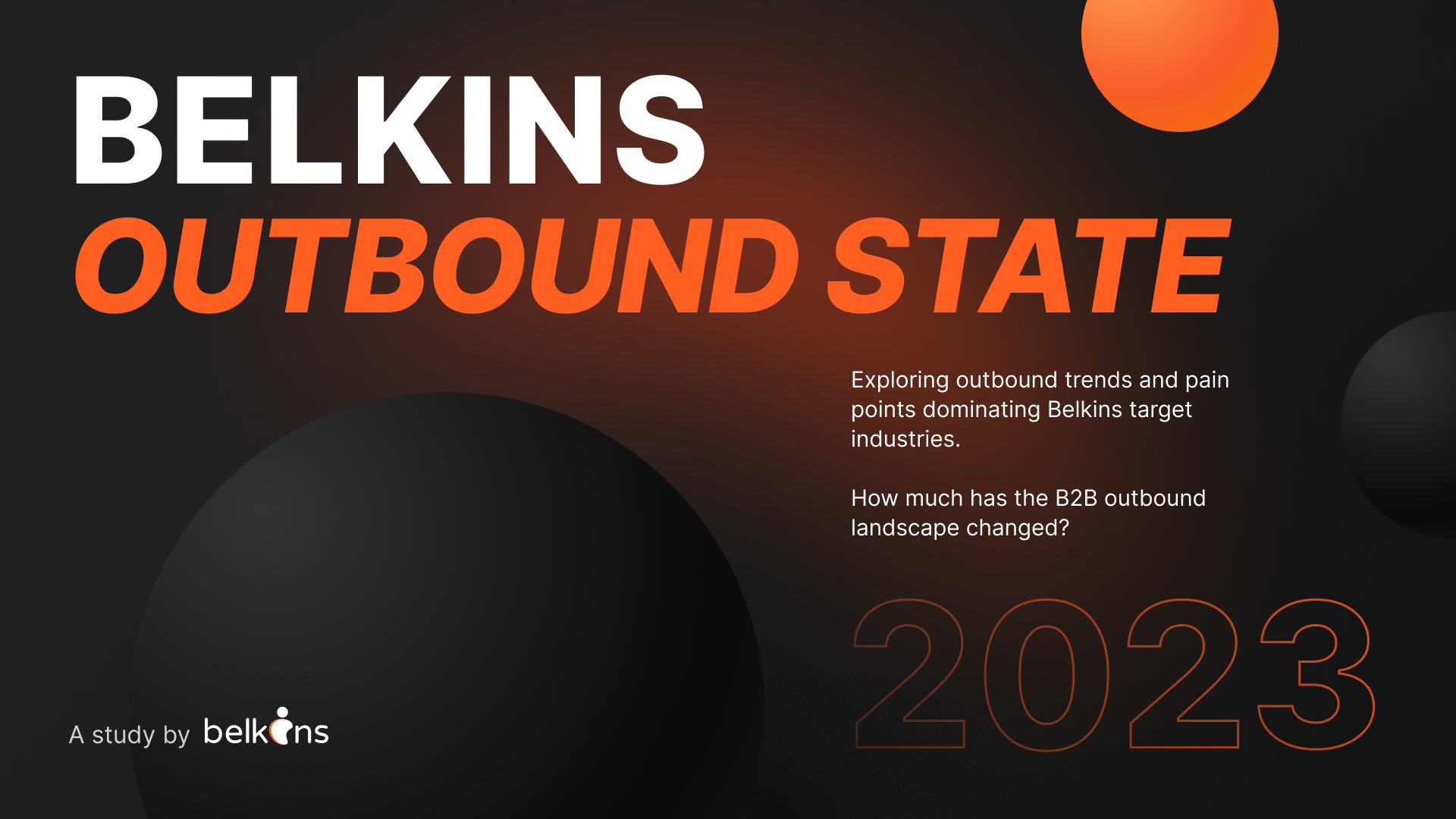 BELKINS
OUTBOUND STATE

Exploring outbound trends and pain points dominating Belkins target industries.

How much has the B2B outbound landscape changed?

2023

A study by belkins